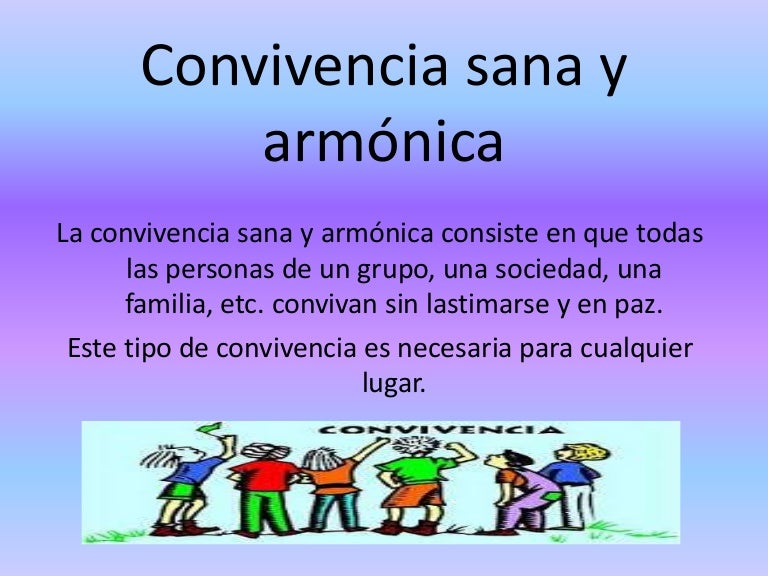 Convivencia sana y armónica

La convivencia sana y armónica consiste en que todas las personas de un grupo, una sociedad, una familia, etc. convivan sin lastimarse y en paz.

Este tipo de convivencia es necesaria para cualquier lugar.

CONVIVENCIA